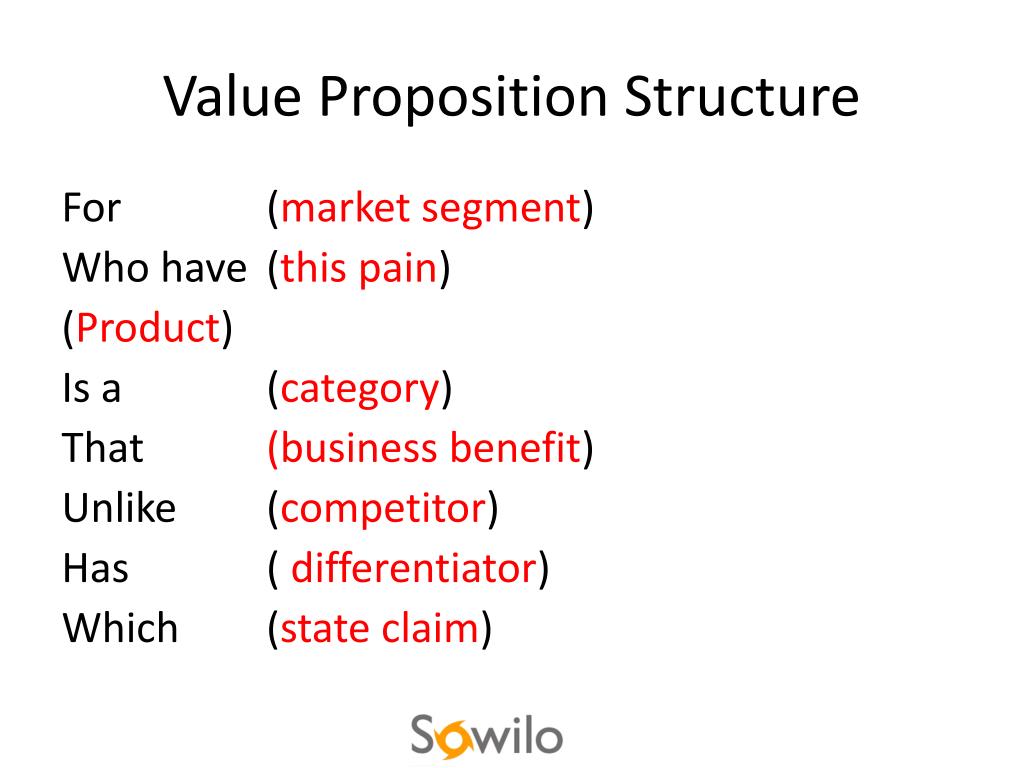 Value Proposition Structure

For (market segment)
Who have (this pain)
(Product)
Is a (category)
That (business benefit)
Unlike (competitor)
Has ( differentiator)
Which (state claim)

Sowilo